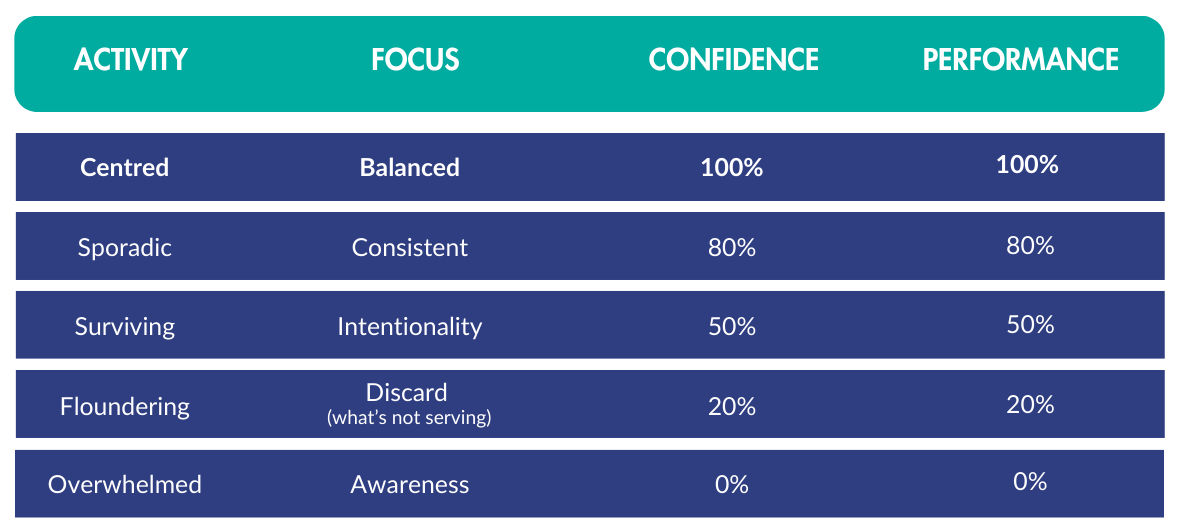 | ACTIVITY | FOCUS | CONFIDENCE | PERFORMANCE |
|---|---|---|---|
| Centred | Balanced | 100% | 100% |
| Sporadic | Consistent | 80% | 80% |
| Surviving | Intentionality | 50% | 50% |
| Floundering | Discard (what's not serving) | 20% | 20% |
| Overwhelmed | Awareness | 0% | 0% |